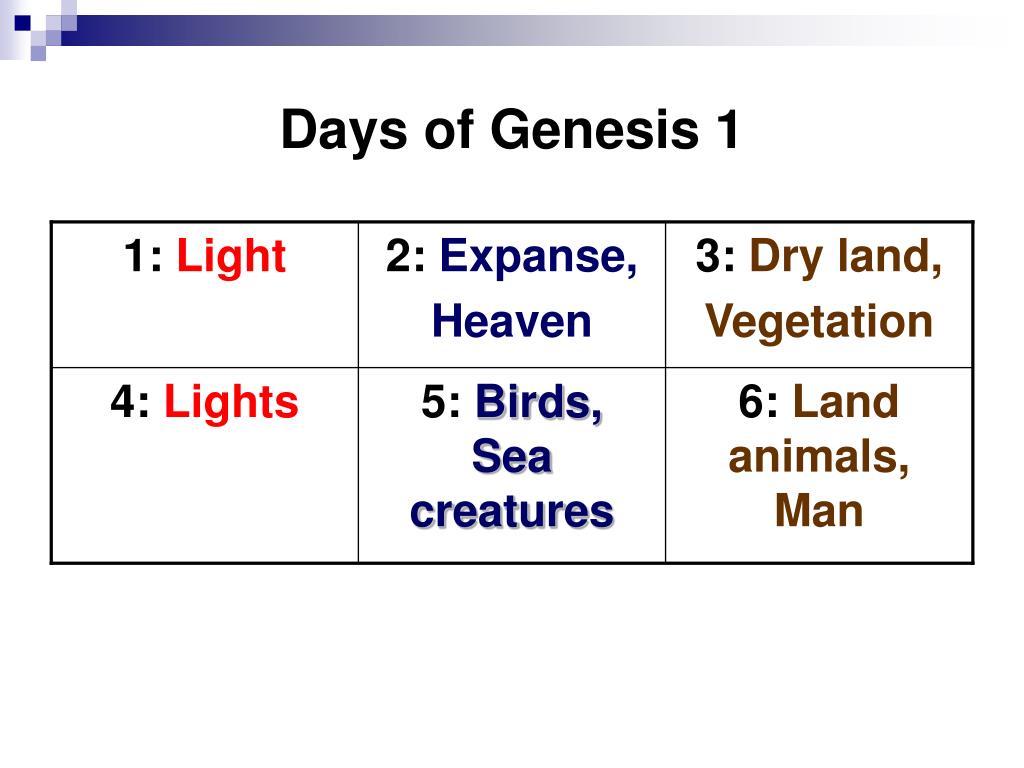 Days of Genesis 1

| 1: Light | 2: Expanse, Heaven | 3: Dry land, Vegetation |
|---|---|---|
| 4: Lights | 5: Birds, Sea creatures | 6: Land animals, Man |